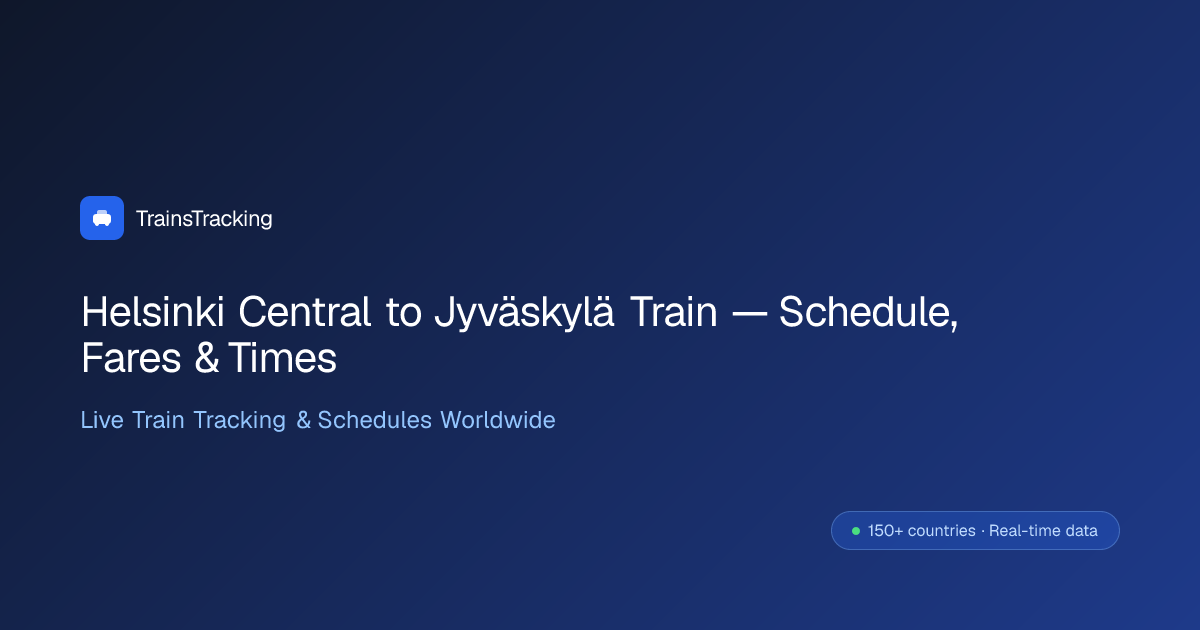 TrainsTracking

Helsinki Central to Jyväskylä Train — Schedule, Fares & Times

Live Train Tracking & Schedules Worldwide

150+ countries · Real-time data